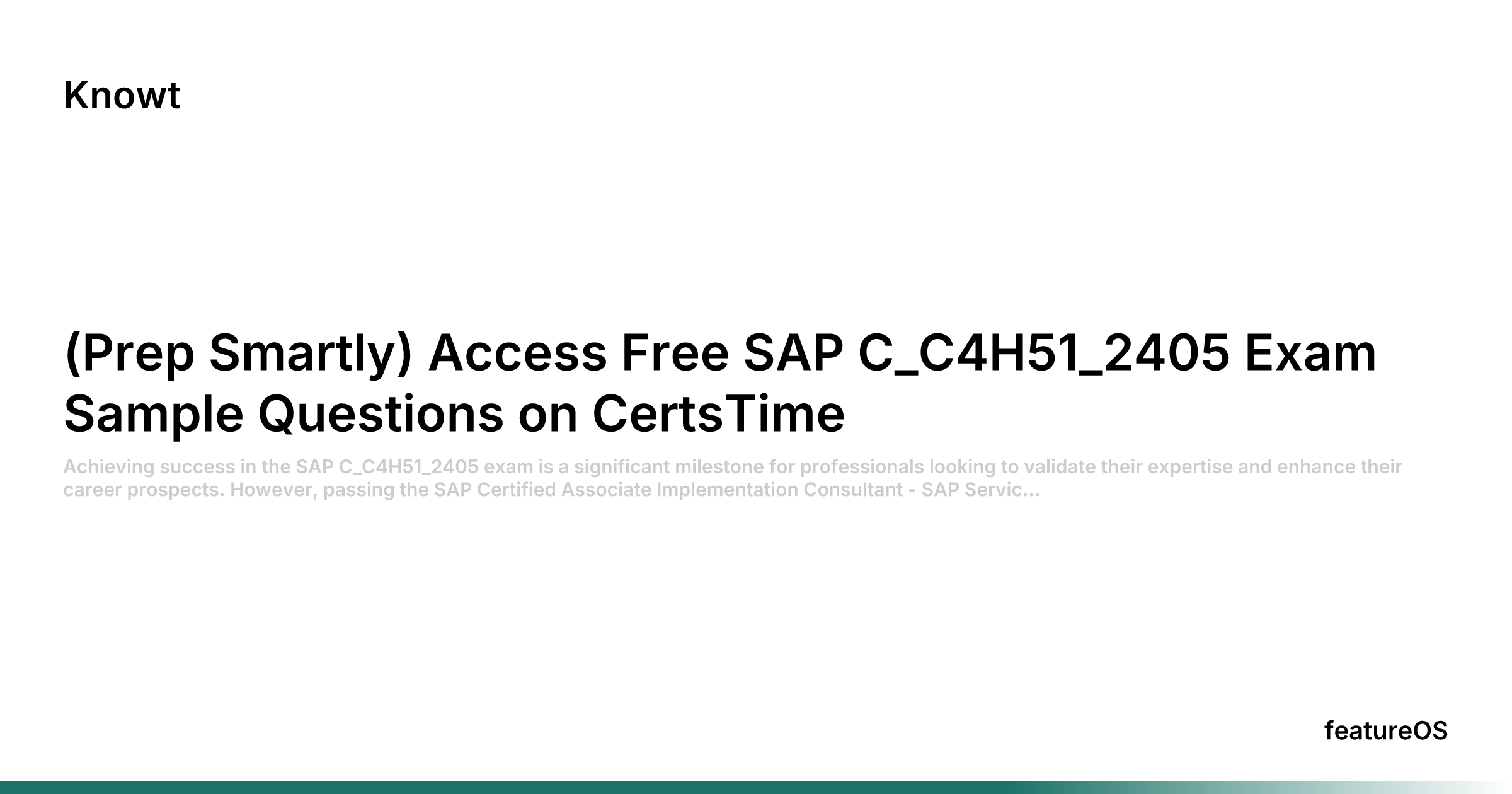 Knowt

(Prep Smartly) Access Free SAP C_C4H51_2405 Exam Sample Questions on CertsTime

Achieving success in the SAP C_C4H51_2405 exam is a significant milestone for professionals looking to validate their expertise and enhance their career prospects. However, passing the SAP Certified Associate Implementation Consultant - SAP Servic...

featureOS